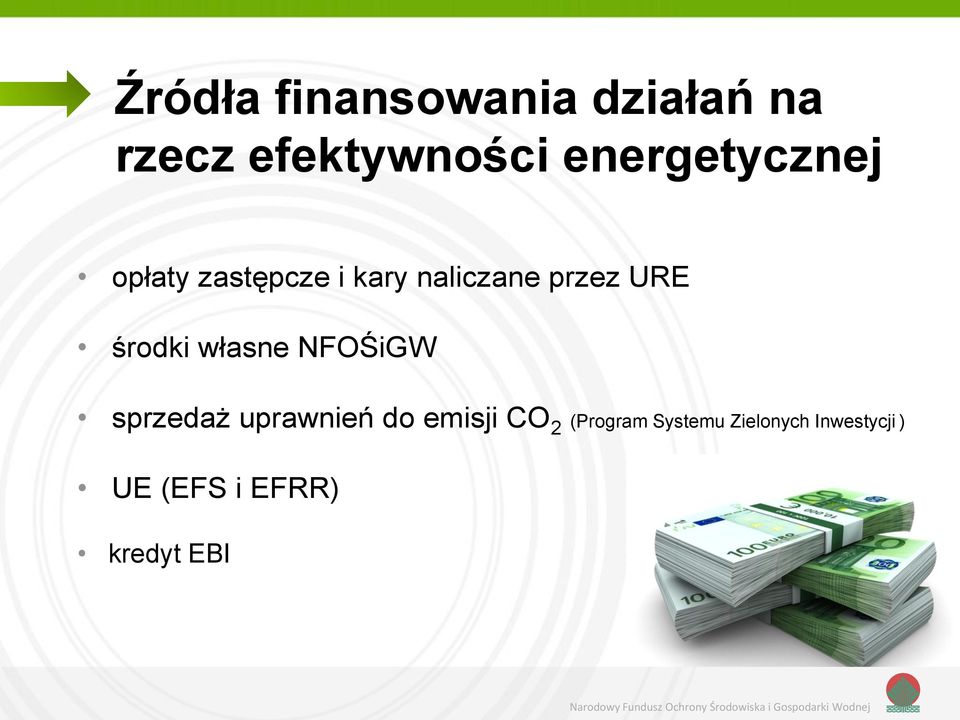 Źródła finansowania działań na rzecz efektywności energetycznej

• opłaty zastępcze i kary naliczane przez URE

• środki własne NFOŚiGW

• sprzedaż uprawnień do emisji $CO_2$ (Program Systemu Zielonych Inwestycji )

• UE (EFS i EFRR)

• kredyt EBI

Narodowy Fundusz Ochrony Środowiska i Gospodarki Wodnej